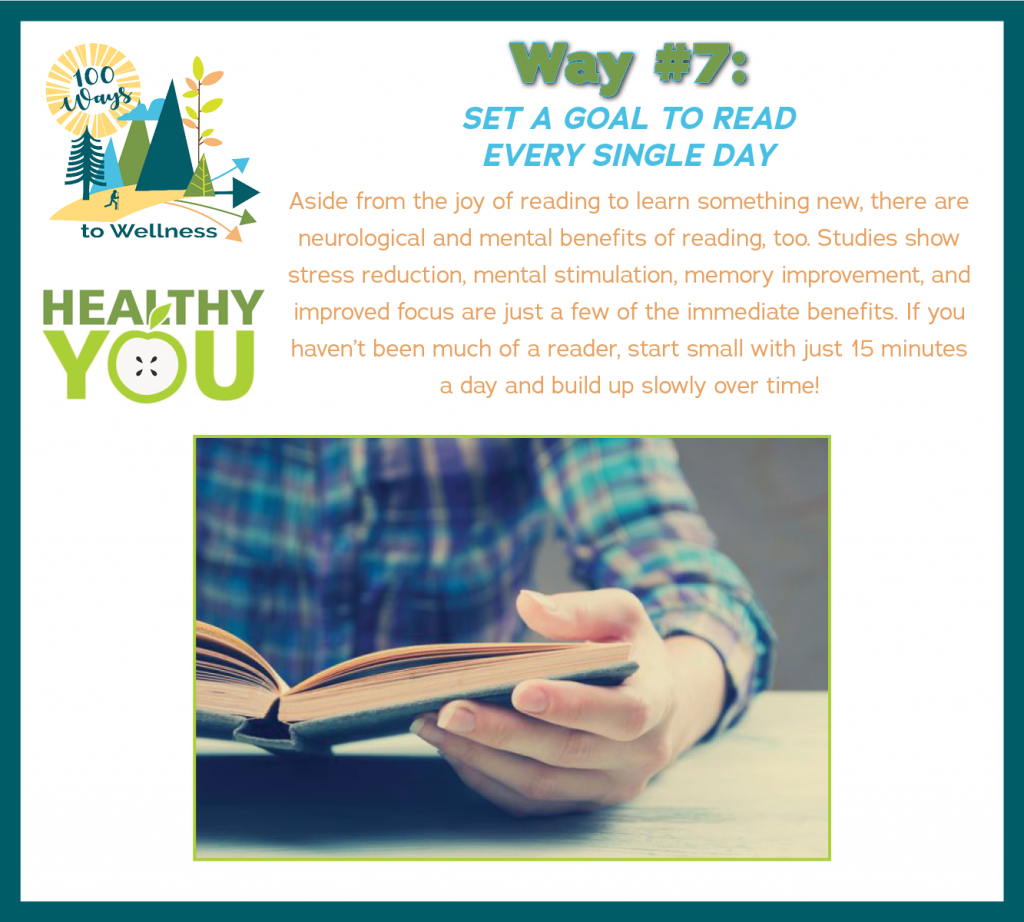 100 Ways to Wellness

HEALTHY YOU

Way #7:

SET A GOAL TO READ EVERY SINGLE DAY

Aside from the joy of reading to learn something new, there are neurological and mental benefits of reading, too. Studies show stress reduction, mental stimulation, memory improvement, and improved focus are just a few of the immediate benefits. If you haven't been much of a reader, start small with just 15 minutes a day and build up slowly over time!